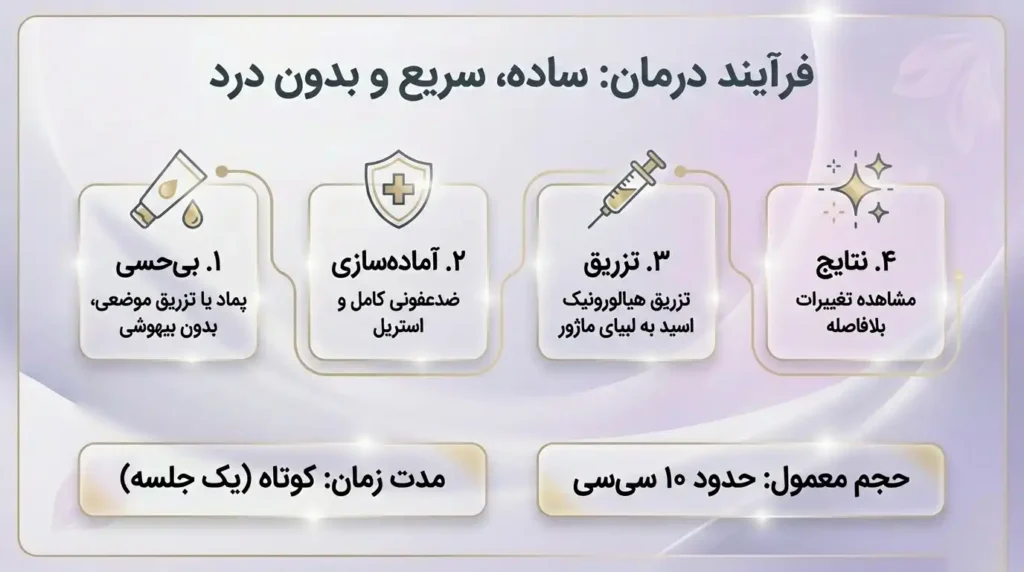 فرآیند درمان: ساده، سریع و بدون درد

۱. بی‌حسی
پماد یا تزریق موضعی، بدون بیهوشی

۲. آماده‌سازی
ضدعفونی کامل و استریل

۳. تزریق
تزریق هیالورونیک اسید به لبیای ماژور

۴. نتایج
مشاهده تغییرات بلافاصله

مدت زمان: کوتاه (یک جلسه)

حجم معمول: حدود ۱۰ سی‌سی